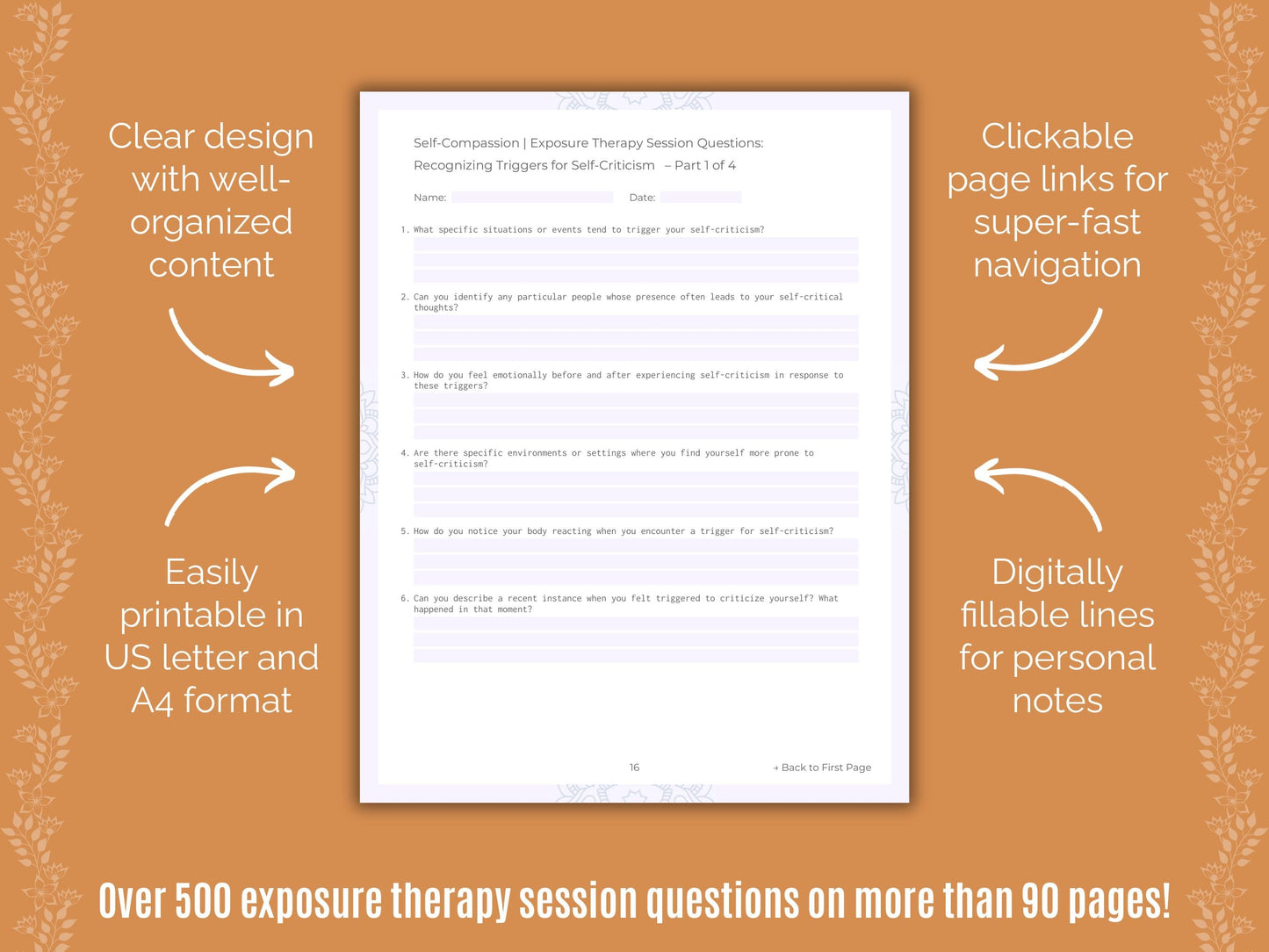 Clear design with well-organized content

Easily printable in US letter and A4 format

Self-Compassion | Exposure Therapy Session Questions:
Recognizing Triggers for Self-Criticism – Part 1 of 4

Name: Date:

1. What specific situations or events tend to trigger your self-criticism?

2. Can you identify any particular people whose presence often leads to your self-critical thoughts?

3. How do you feel emotionally before and after experiencing self-criticism in response to these triggers?

4. Are there specific environments or settings where you find yourself more prone to self-criticism?

5. How do you notice your body reacting when you encounter a trigger for self-criticism?

6. Can you describe a recent instance when you felt triggered to criticize yourself? What happened in that moment?

16

→ Back to First Page

Clickable page links for super-fast navigation

Digitally fillable lines for personal notes

Over 500 exposure therapy session questions on more than 90 pages!